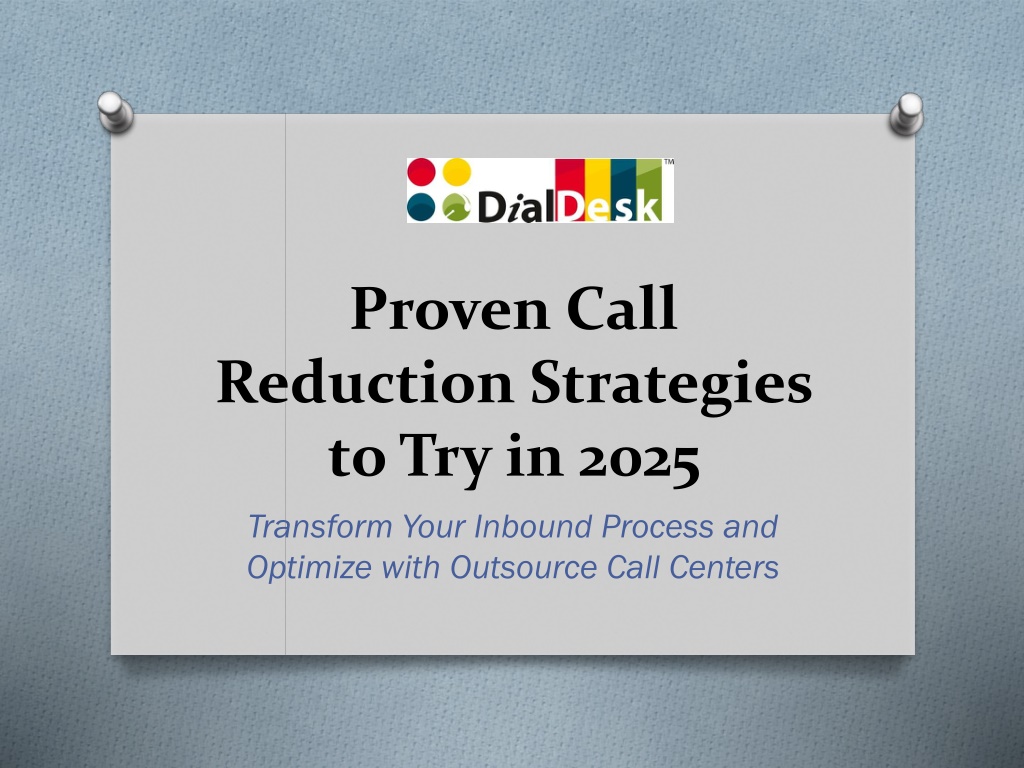 DialDesk™

Proven Call Reduction Strategies to Try in 2025

Transform Your Inbound Process and Optimize with Outsource Call Centers